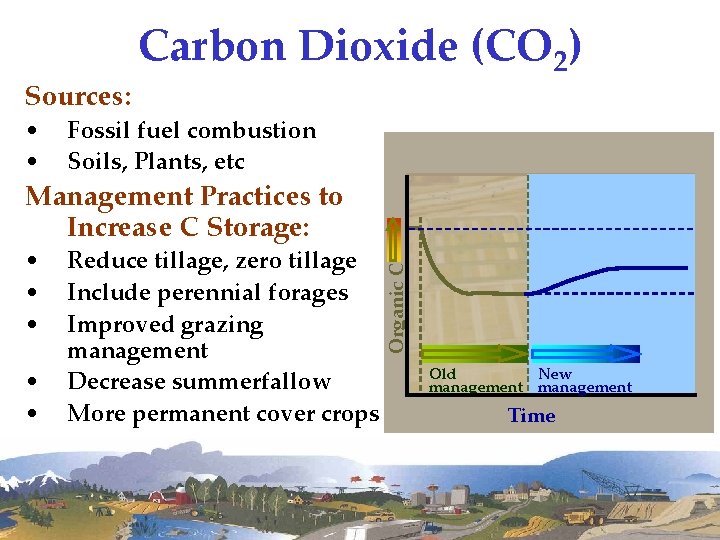 Carbon Dioxide ($CO_2$)

Sources:
• Fossil fuel combustion
• Soils, Plants, etc

Management Practices to Increase C Storage:
• Reduce tillage, zero tillage
• Include perennial forages
• Improved grazing management
• Decrease summerfallow
• More permanent cover crops

Organic C

Old management

New management

Time